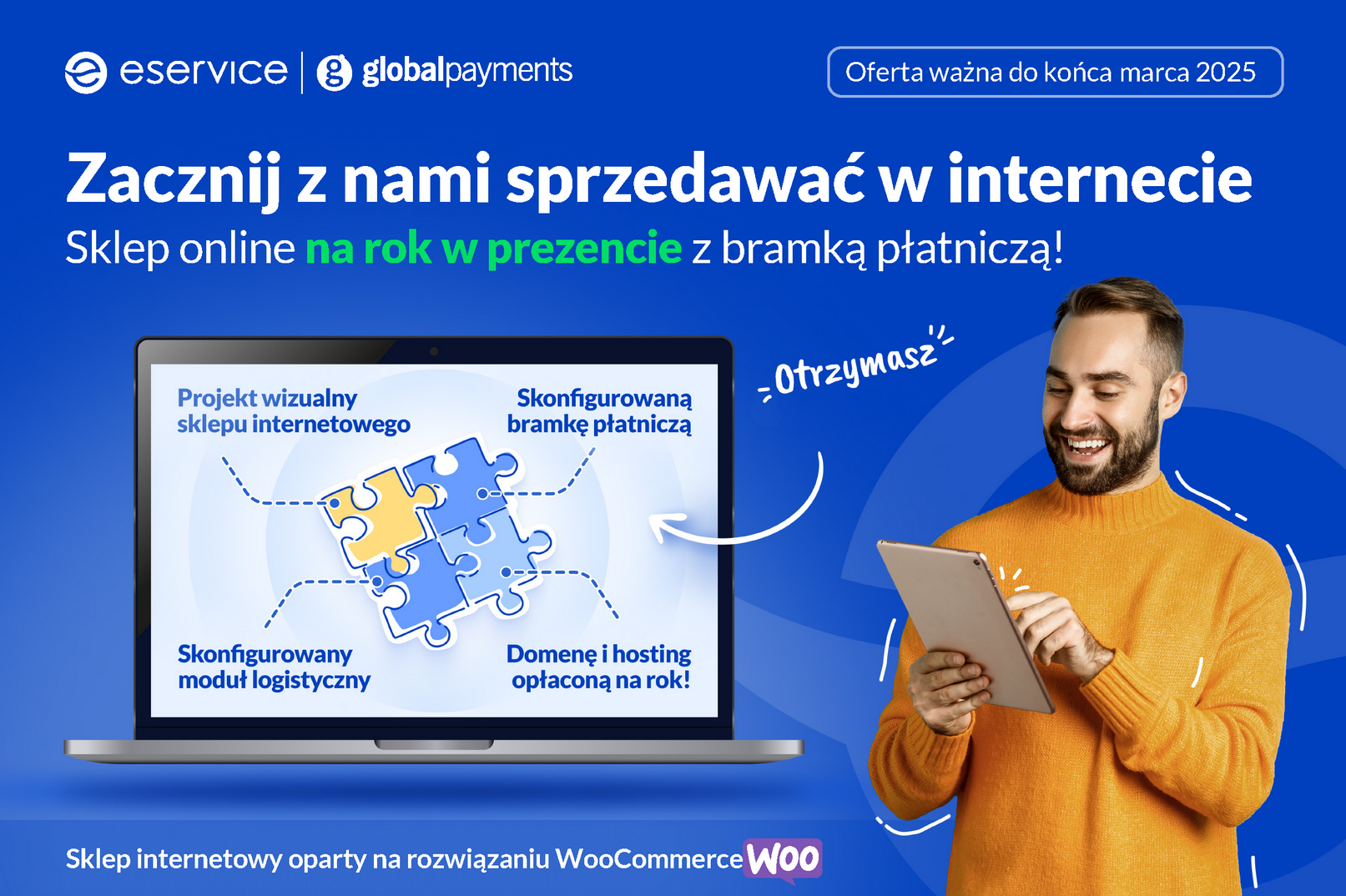 eservice | globalpayments

Oferta ważna do końca marca 2025

Zacznij z nami sprzedawać w internecie

Sklep online na rok w prezencie z bramką płatniczą!

Otrzymasz

Projekt wizualny sklepu internetowego

Skonfigurowaną bramkę płatniczą

Skonfigurowany moduł logistyczny

Domenę i hosting opłaconą na rok!

Sklep internetowy oparty na rozwiązaniu WooCommerce Woo